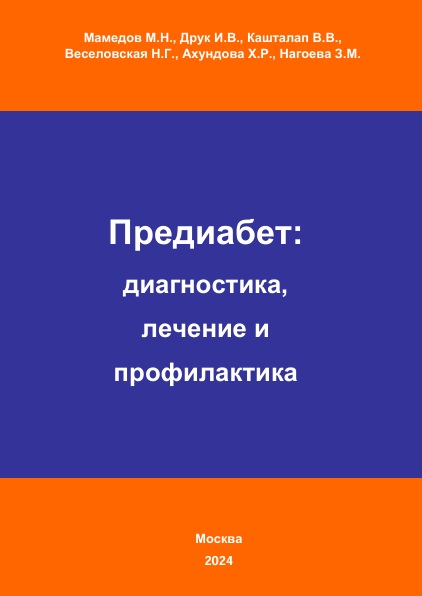 Мамедов М.Н., Друк И.В., Кашталап В.В., Веселовская Н.Г., Ахундова Х.Р., Нагоева З.М.

Предиабет:
диагностика, лечение и профилактика

Москва
2024